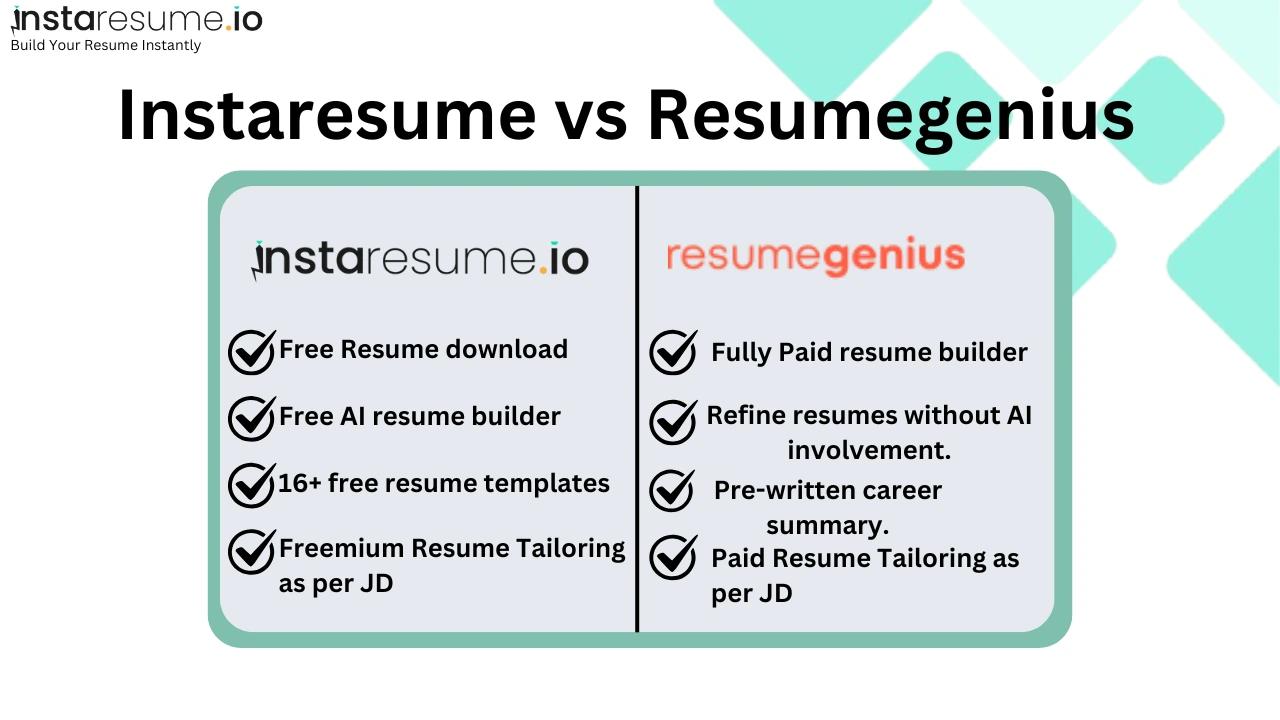 instaresume.io
Build Your Resume Instantly

Instaresume vs Resumegenius

instaresume.io

Free Resume download

Free AI resume builder

16+ free resume templates

Freemium Resume Tailoring as per JD

resumegenius

Fully Paid resume builder

Refine resumes without AI involvement.

Pre-written career summary.

Paid Resume Tailoring as per JD